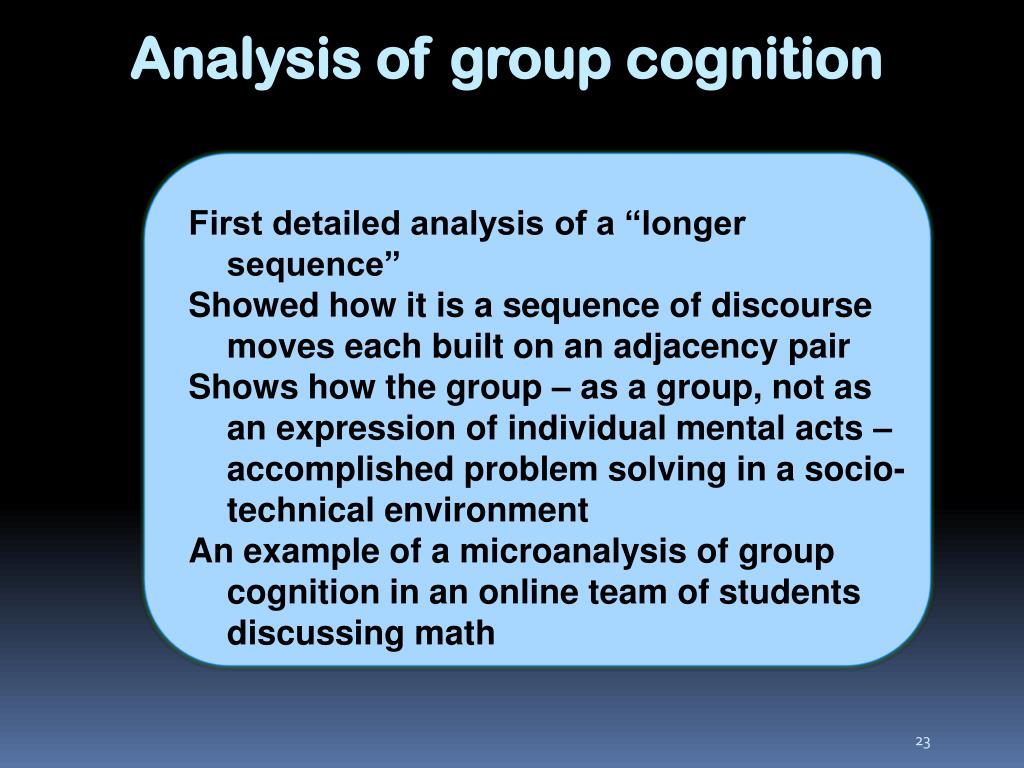 Analysis of group cognition

First detailed analysis of a “longer sequence”

Showed how it is a sequence of discourse moves each built on an adjacency pair

Shows how the group – as a group, not as an expression of individual mental acts – accomplished problem solving in a socio-technical environment

An example of a microanalysis of group cognition in an online team of students discussing math

23